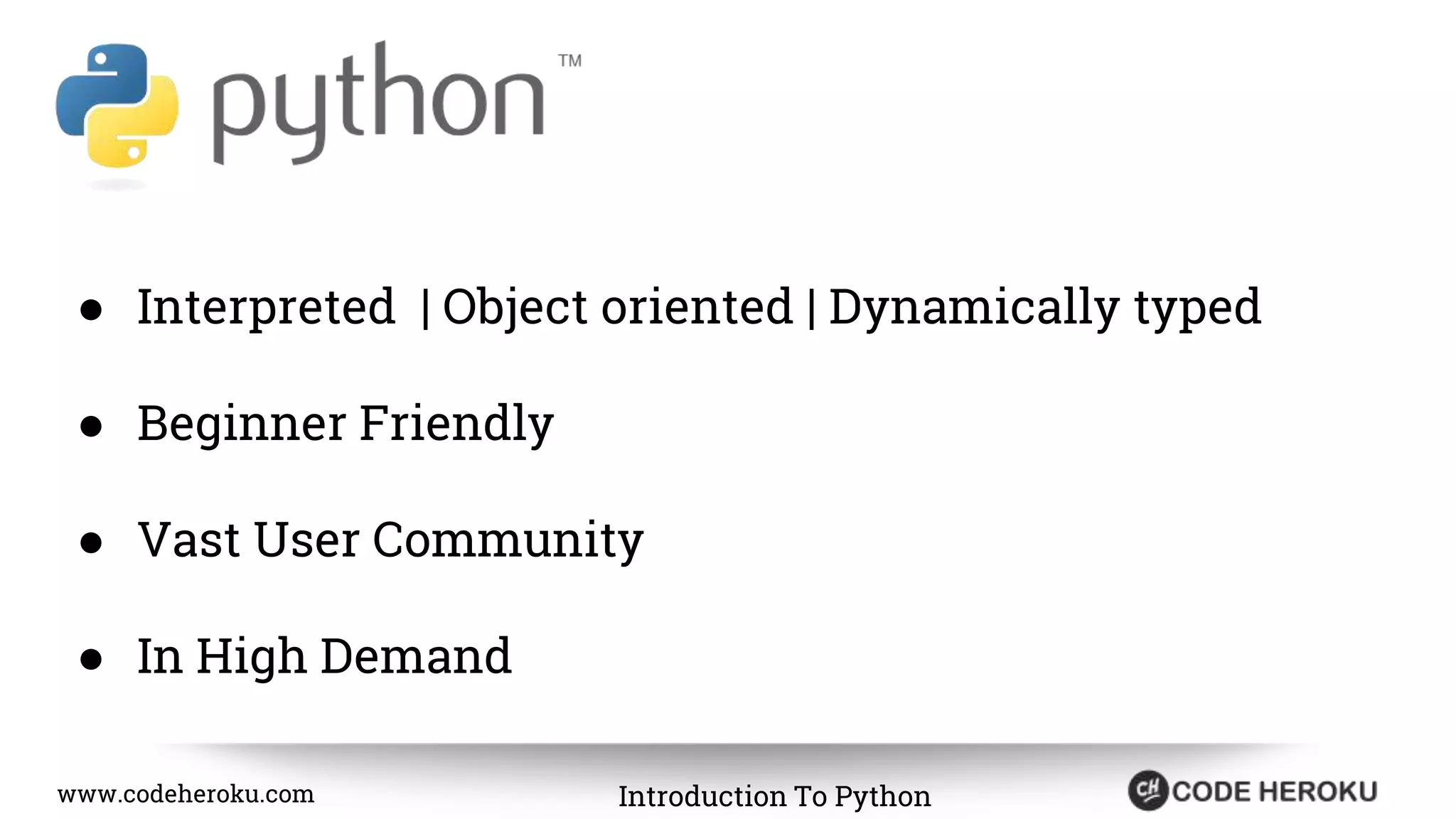 python™

- Interpreted | Object oriented | Dynamically typed
- Beginner Friendly
- Vast User Community
- In High Demand

www.codeheroku.com

Introduction To Python

CH CODE HEROKU